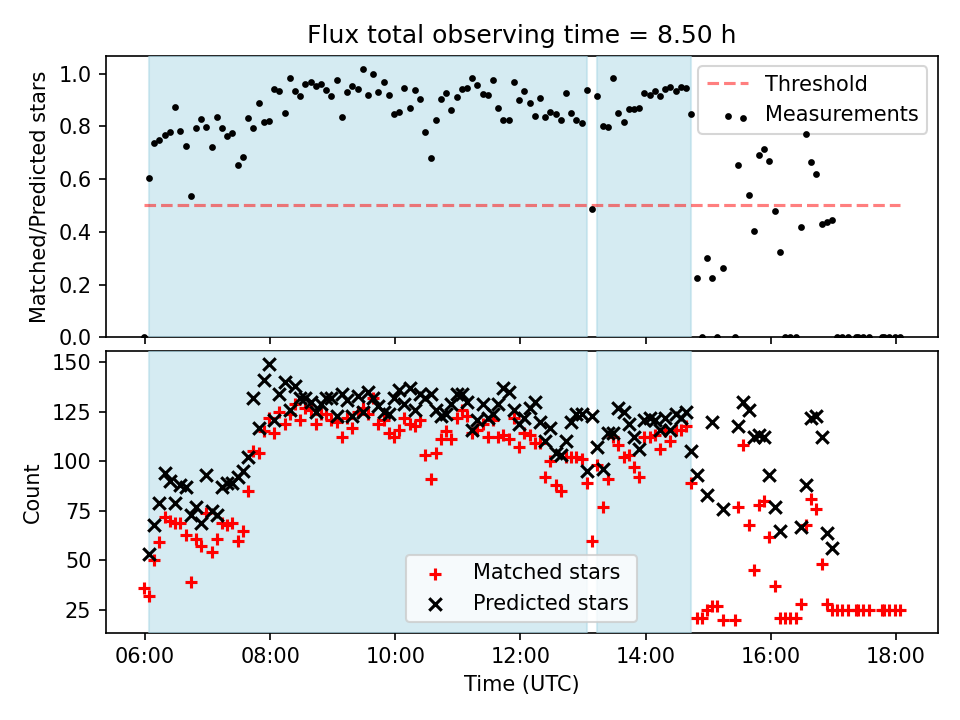 Flux total observing time = 8.50 h

Matched/Predicted stars

1.0
0.8
0.6
0.4
0.2
0.0

Threshold
Measurements

Count

150
125
100
75
50
25

Matched stars
Predicted stars

06:00
08:00
10:00
12:00
14:00
16:00
18:00

Time (UTC)